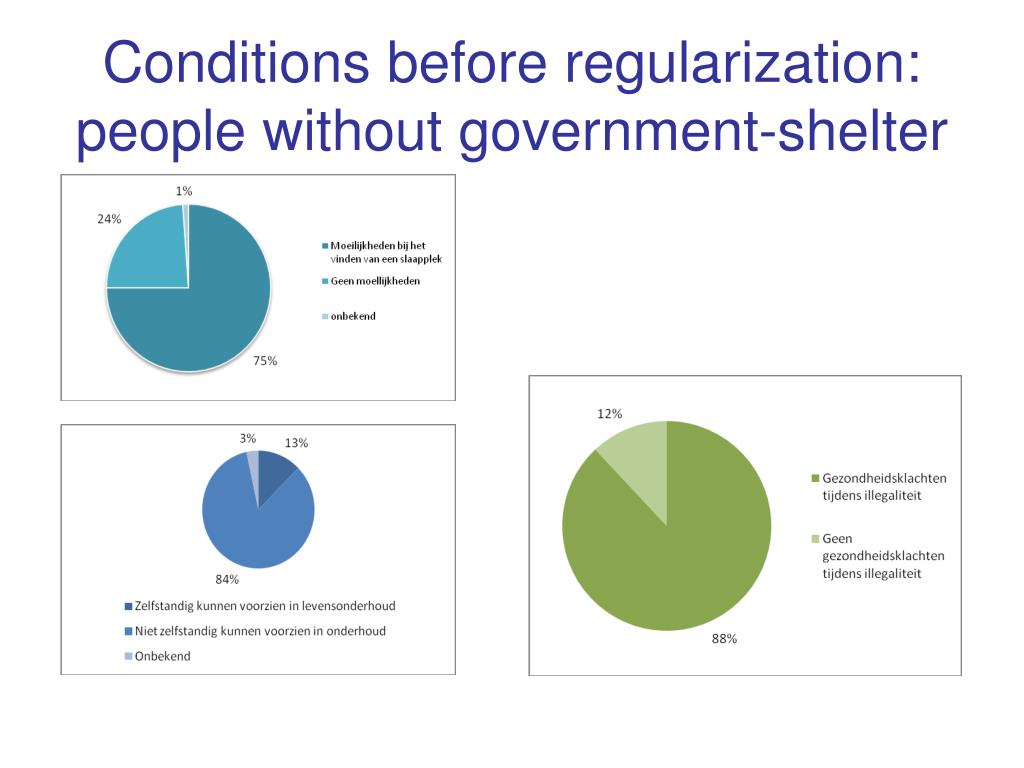 Conditions before regularization: people without government-shelter

1%
24%
75%
Moeilijkheden bij het vinden van een slaapplek
Geen moellijkheden
onbekend

3%
13%
84%
Zelfstandig kunnen voorzien in levensonderhoud
Niet zelfstandig kunnen voorzien in onderhoud
Onbekend

12%
88%
Gezondheidsklachten tijdens illegaliteit
Geen gezondheidsklachten tijdens illegaliteit